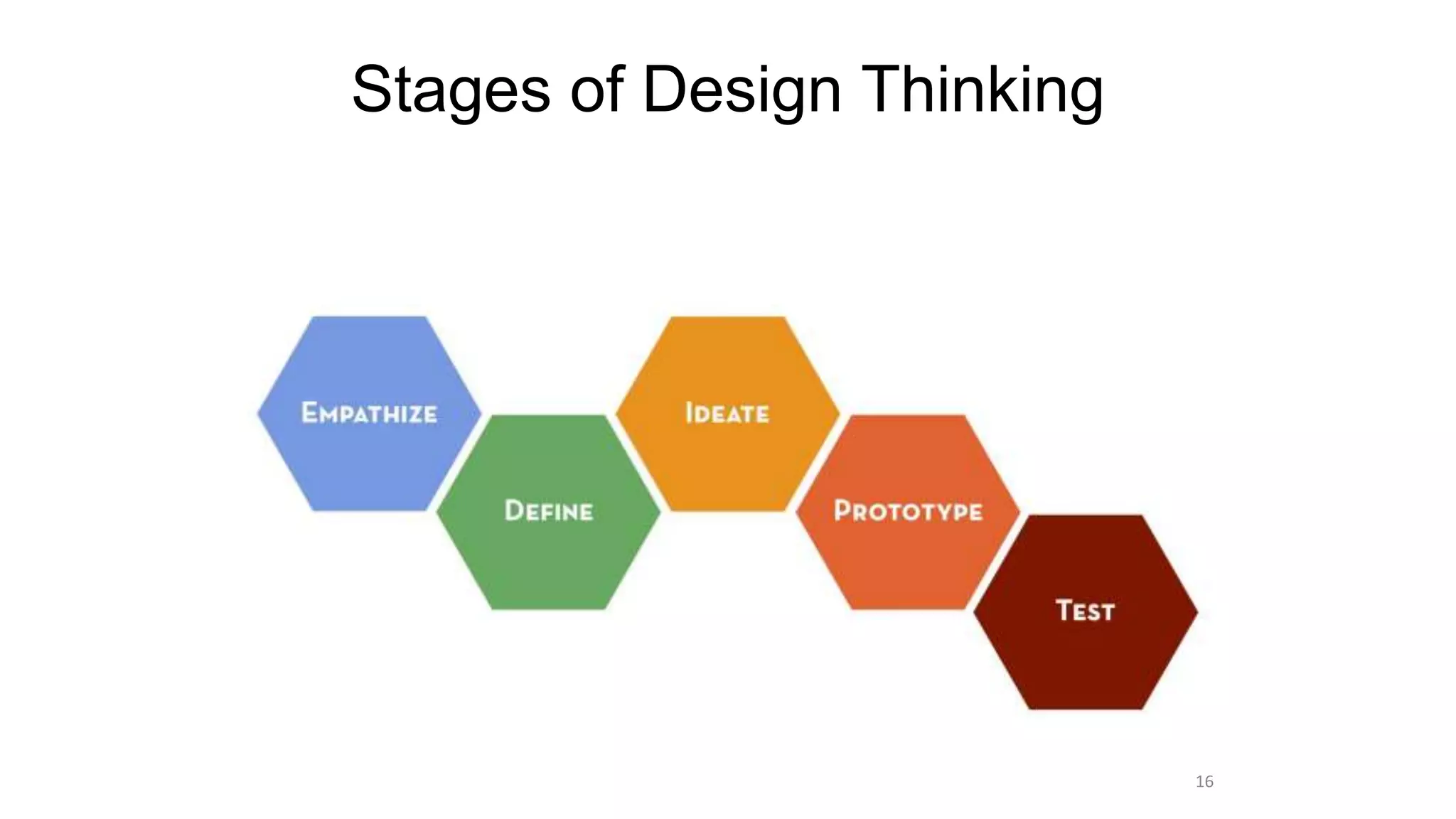 Stages of Design Thinking

EMPATHIZE

DEFINE

IDEATE

PROTOTYPE

TEST

16